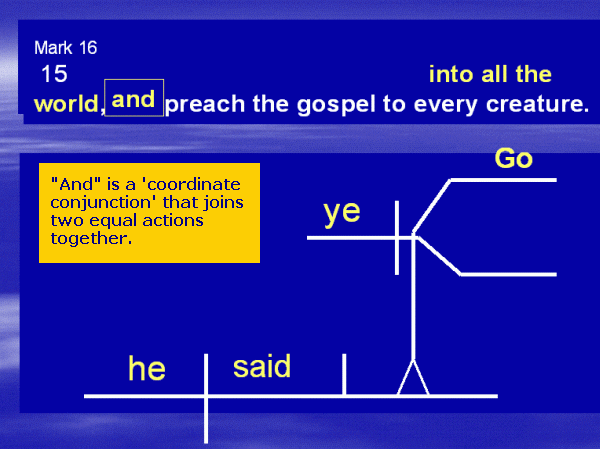 Mark 16

15 into all the world, and preach the gospel to every creature.

"And" is a 'coordinate conjunction' that joins two equal actions together.

Go

ye

he

said